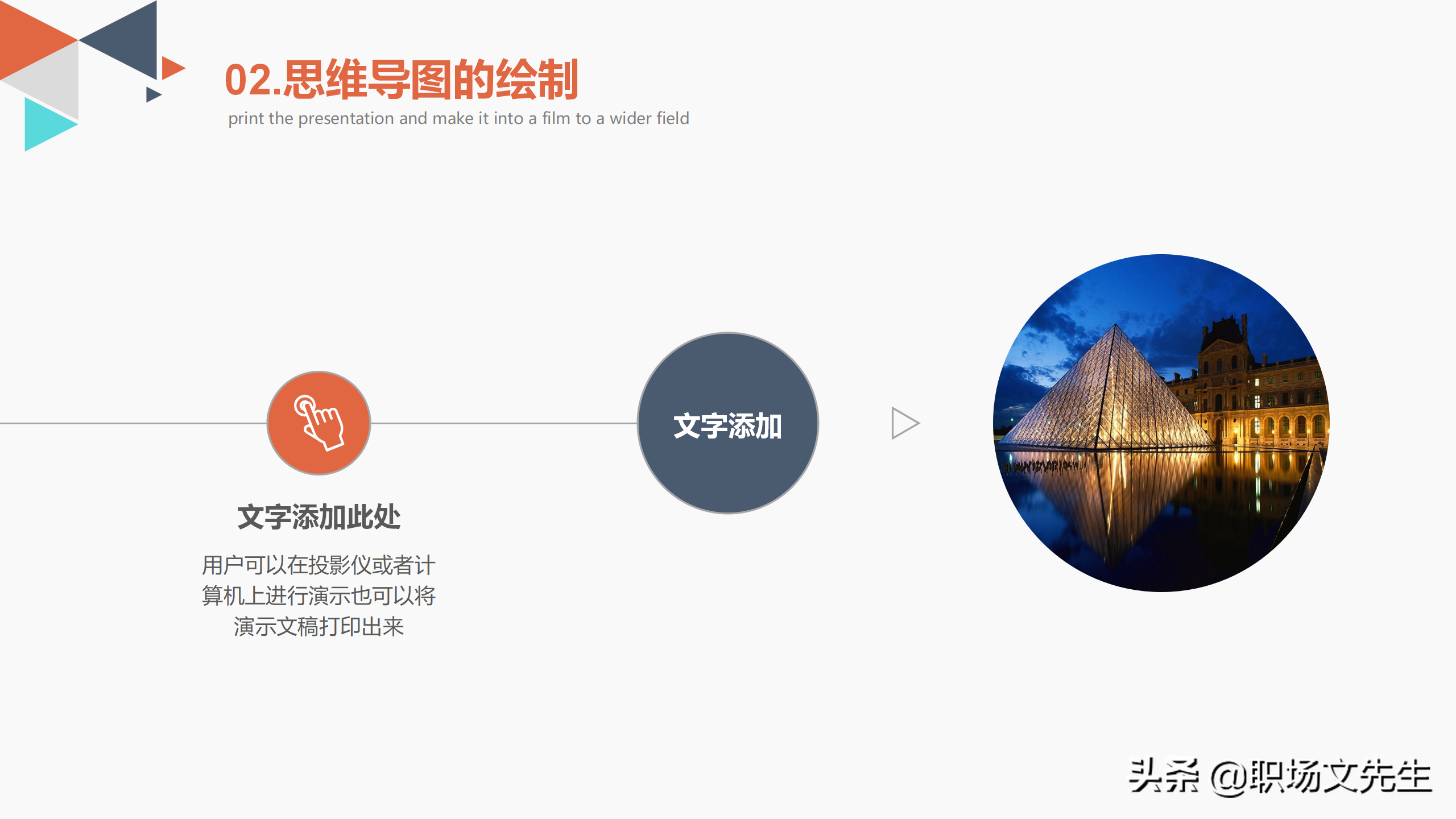 02.思维导图的绘制

print the presentation and make it into a film to a wider field

文字添加

文字添加此处

用户可以在投影仪或者计算机上进行演示也可以将演示文稿打印出来

头条 @职场文先生